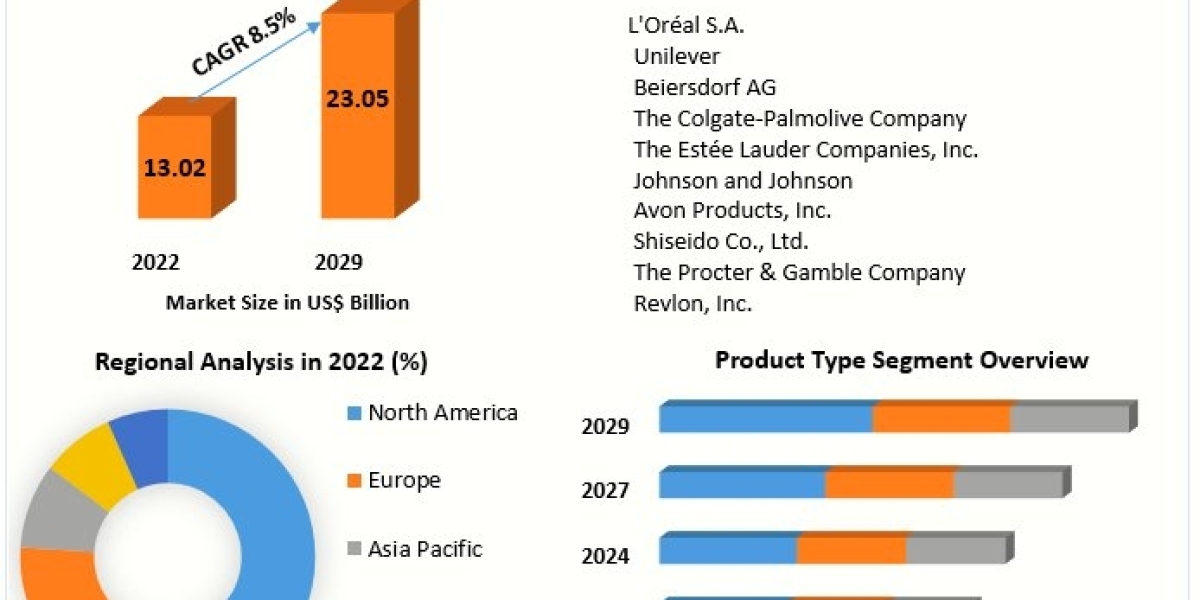 CAGR 8.5%

13.02

23.05

2022

2029

Market Size in US$ Billion

L'Oréal S.A.
Unilever
Beiersdorf AG
The Colgate-Palmolive Company
The Estée Lauder Companies, Inc.
Johnson and Johnson
Avon Products, Inc.
Shiseido Co., Ltd.
The Procter & Gamble Company
Revlon, Inc.

Regional Analysis in 2022 (%)

North America

Europe

Asia Pacific

Product Type Segment Overview

2029

2027

2024